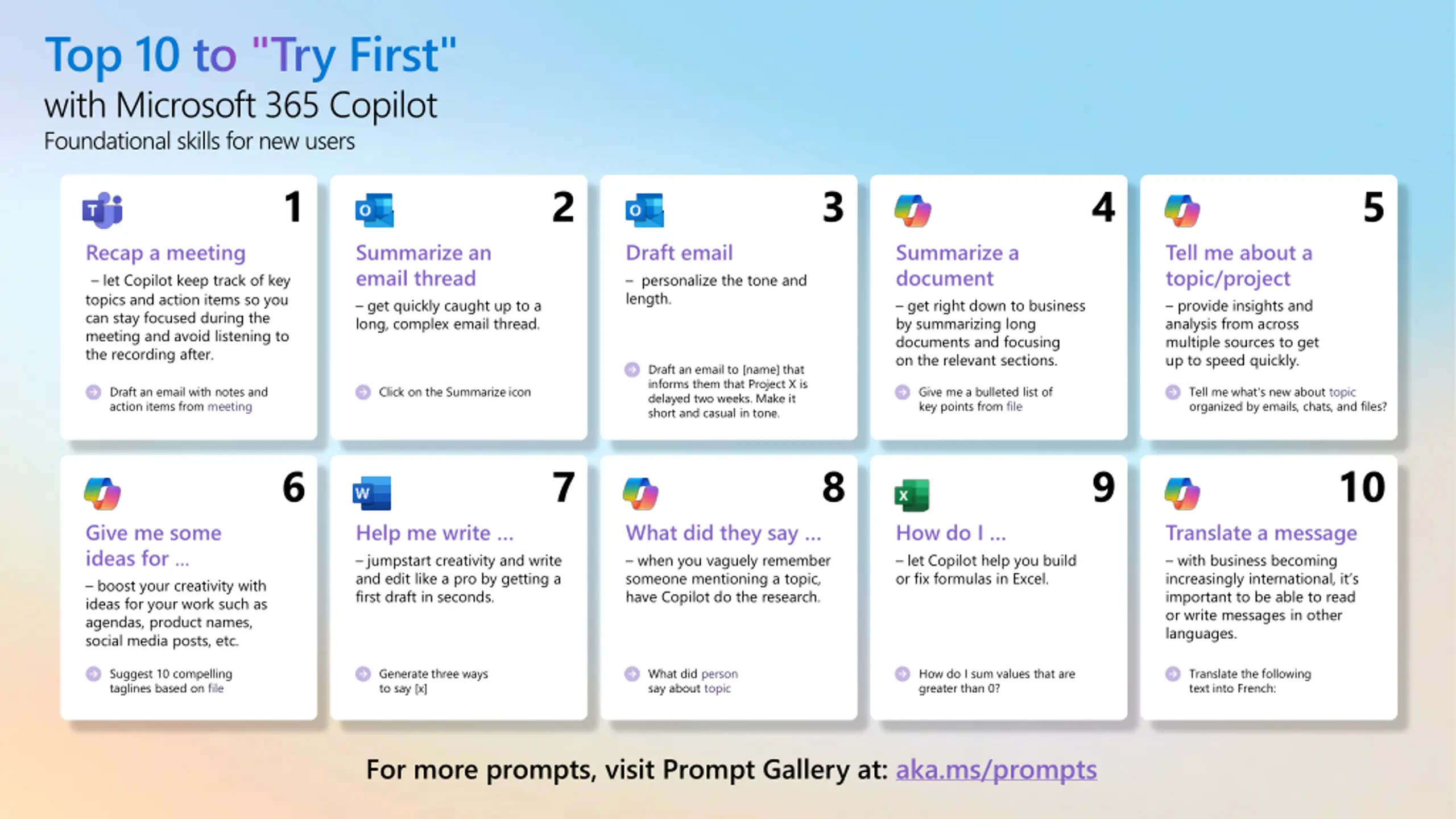 Top 10 to "Try First"
with Microsoft 365 Copilot
Foundational skills for new users

1
Recap a meeting
– let Copilot keep track of key topics and action items so you can stay focused during the meeting and avoid listening to the recording after.
Draft an email with notes and action items from meeting

2
Summarize an email thread
– get quickly caught up to a long, complex email thread.
Click on the Summarize icon

3
Draft email
– personalize the tone and length.
Draft an email to [name] that informs them that Project X is delayed two weeks. Make it short and casual in tone.

4
Summarize a document
– get right down to business by summarizing long documents and focusing on the relevant sections.
Give me a bulleted list of key points from file

5
Tell me about a topic/project
– provide insights and analysis from across multiple sources to get up to speed quickly.
Tell me what's new about topic organized by emails, chats, and files?

6
Give me some ideas for ...
– boost your creativity with ideas for your work such as agendas, product names, social media posts, etc.
Suggest 10 compelling taglines based on file

7
Help me write ...
– jumpstart creativity and write and edit like a pro by getting a first draft in seconds.
Generate three ways to say [x]

8
What did they say ...
– when you vaguely remember someone mentioning a topic, have Copilot do the research.
What did person say about topic

9
How do I ...
– let Copilot help you build or fix formulas in Excel.
How do I sum values that are greater than 0?

10
Translate a message
– with business becoming increasingly international, it's important to be able to read or write messages in other languages.
Translate the following text into French:

For more prompts, visit Prompt Gallery at: aka.ms/prompts